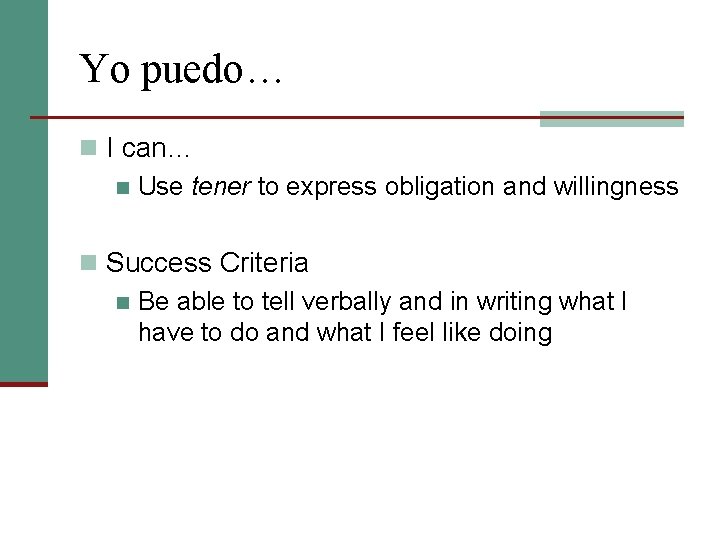 Yo puedo…

I can…

Use tener to express obligation and willingness

Success Criteria

Be able to tell verbally and in writing what I have to do and what I feel like doing